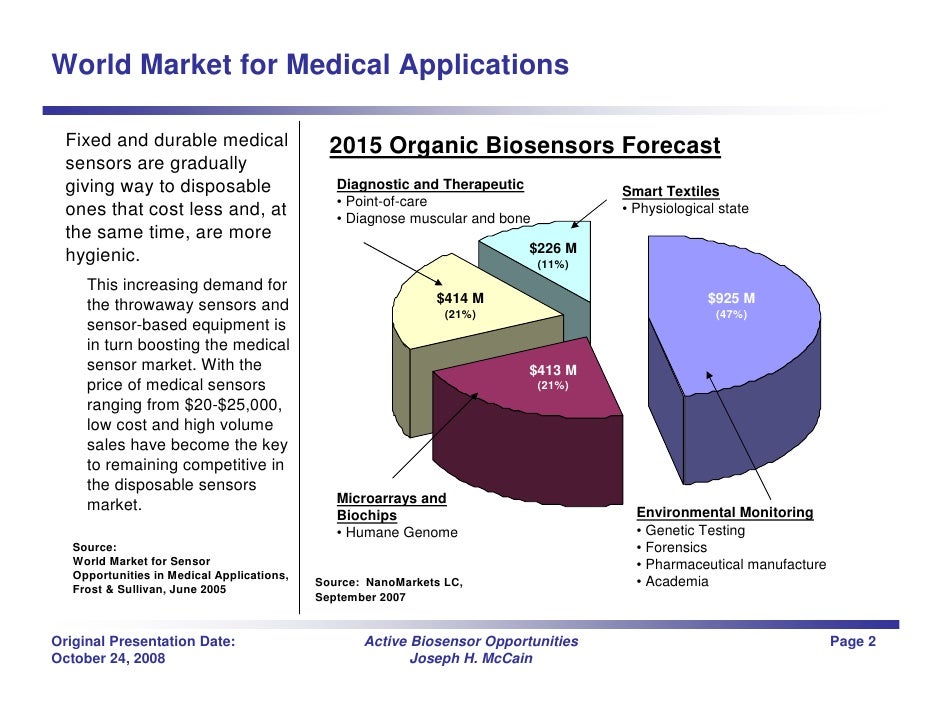 World Market for Medical Applications

Fixed and durable medical sensors are gradually giving way to disposable ones that cost less and, at the same time, are more hygienic.

This increasing demand for the throwaway sensors and sensor-based equipment is in turn boosting the medical sensor market. With the price of medical sensors ranging from $20-$25,000, low cost and high volume sales have become the key to remaining competitive in the disposable sensors market.

Source:
World Market for Sensor Opportunities in Medical Applications, Frost & Sullivan, June 2005

2015 Organic Biosensors Forecast

Diagnostic and Therapeutic
• Point-of-care
• Diagnose muscular and bone

Smart Textiles
• Physiological state

$226 M
(11%)

$414 M
(21%)

$925 M
(47%)

$413 M
(21%)

Microarrays and Biochips
• Humane Genome

Environmental Monitoring
• Genetic Testing
• Forensics
• Pharmaceutical manufacture
• Academia

Source: NanoMarkets LC, September 2007

Original Presentation Date: October 24, 2008

Active Biosensor Opportunities
Joseph H. McCain

Page 2